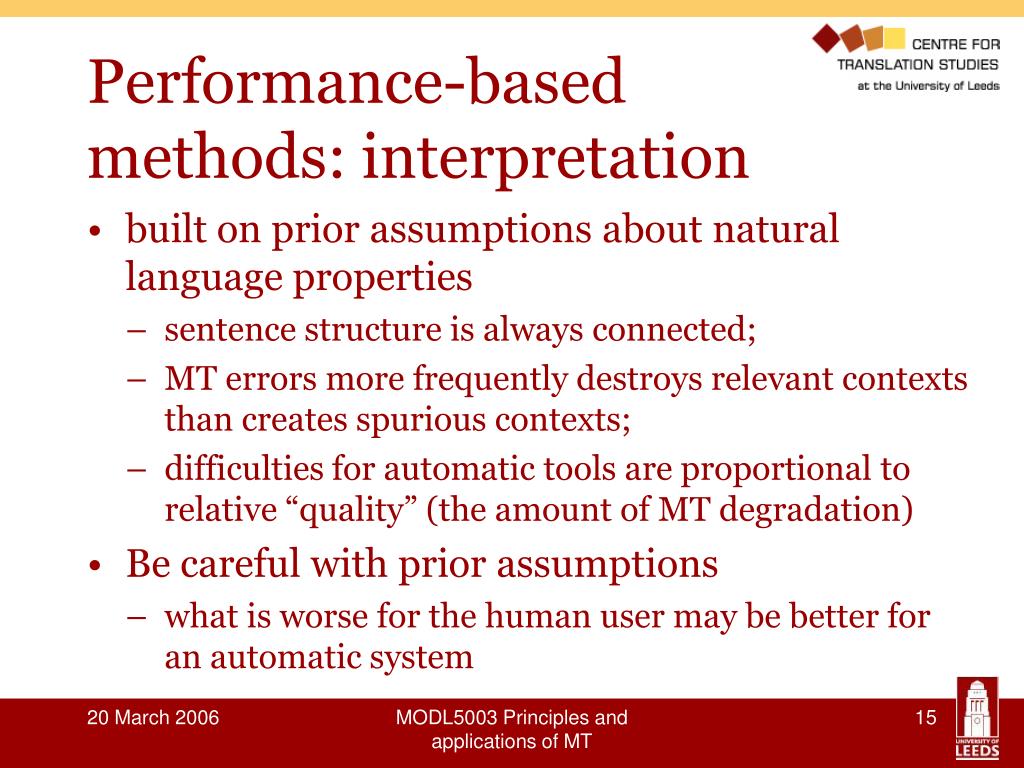 CENTRE FOR TRANSLATION STUDIES
at the University of Leeds

Performance-based methods: interpretation

• built on prior assumptions about natural language properties
– sentence structure is always connected;
– MT errors more frequently destroys relevant contexts than creates spurious contexts;
– difficulties for automatic tools are proportional to relative “quality” (the amount of MT degradation)
• Be careful with prior assumptions
– what is worse for the human user may be better for an automatic system

20 March 2006

MODL5003 Principles and applications of MT

15

UNIVERSITY OF LEEDS